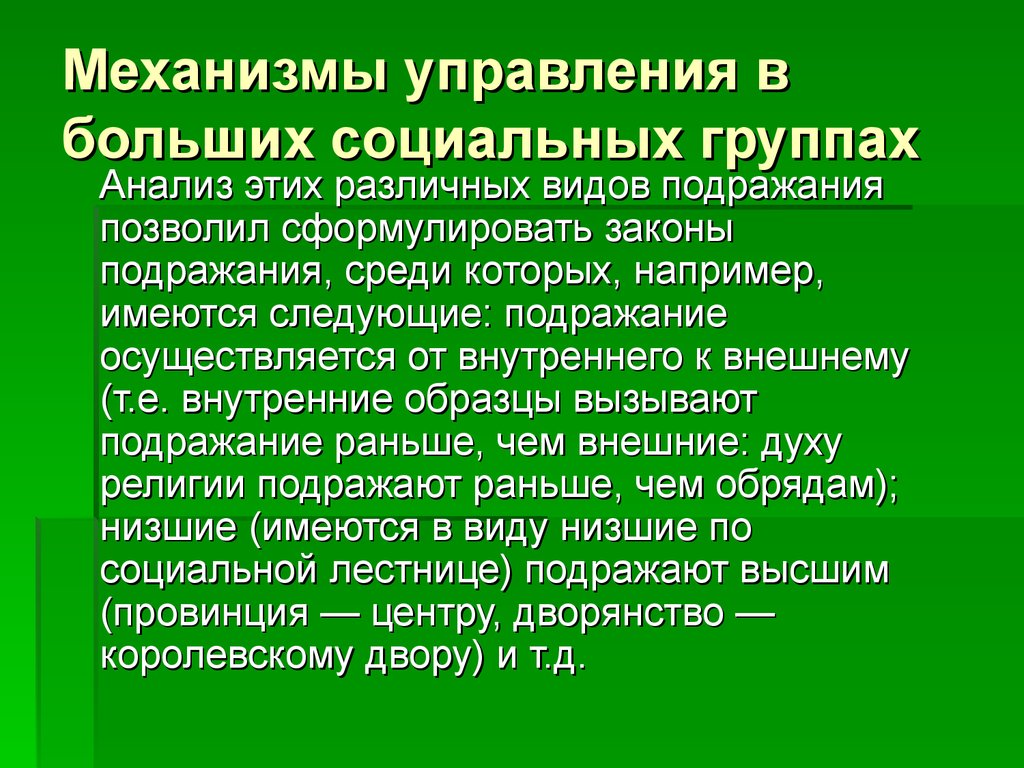 Механизмы управления в больших социальных группах

Анализ этих различных видов подражания позволил сформулировать законы подражания, среди которых, например, имеются следующие: подражание осуществляется от внутреннего к внешнему (т.е. внутренние образцы вызывают подражание раньше, чем внешние: духу религии подражают раньше, чем обрядам); низшие (имеются в виду низшие по социальной лестнице) подражают высшим (провинция — центру, дворянство — королевскому двору) и т.д.